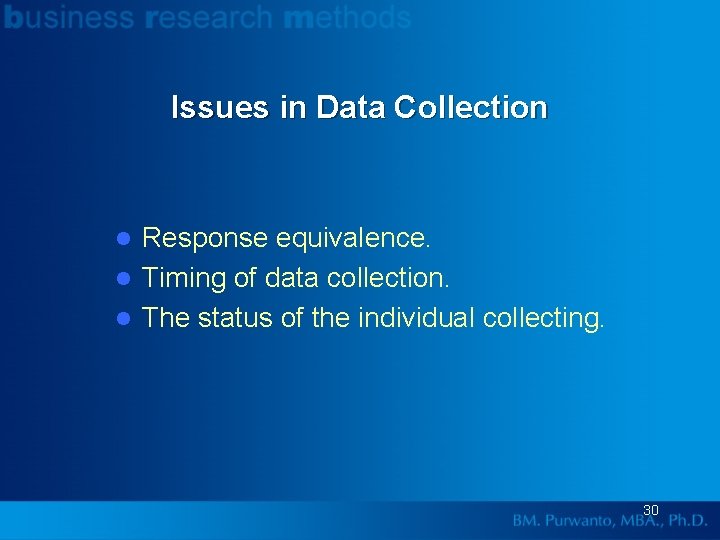 business research methods

Issues in Data Collection

- Response equivalence.
- Timing of data collection.
- The status of the individual collecting.

30

BM. Purwanto, MBA., Ph.D.